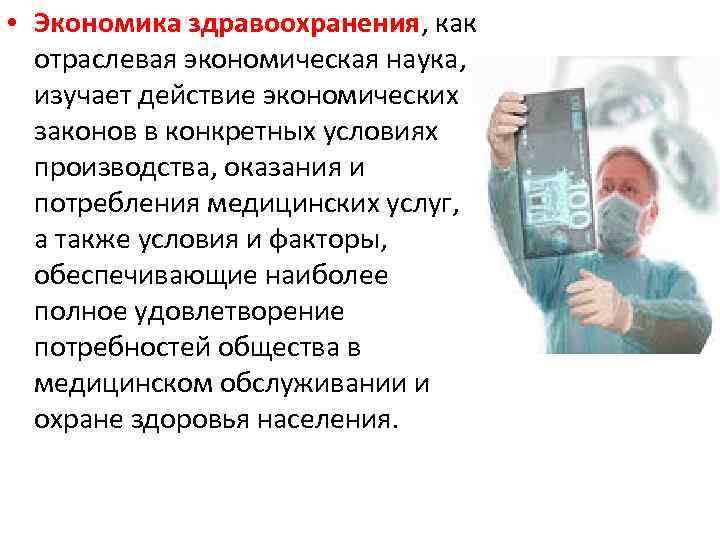 • Экономика здравоохранения, как отраслевая экономическая наука, изучает действие экономических законов в конкретных условиях производства, оказания и потребления медицинских услуг, а также условия и факторы, обеспечивающие наиболее полное удовлетворение потребностей общества в медицинском обслуживании и охране здоровья населения.

100